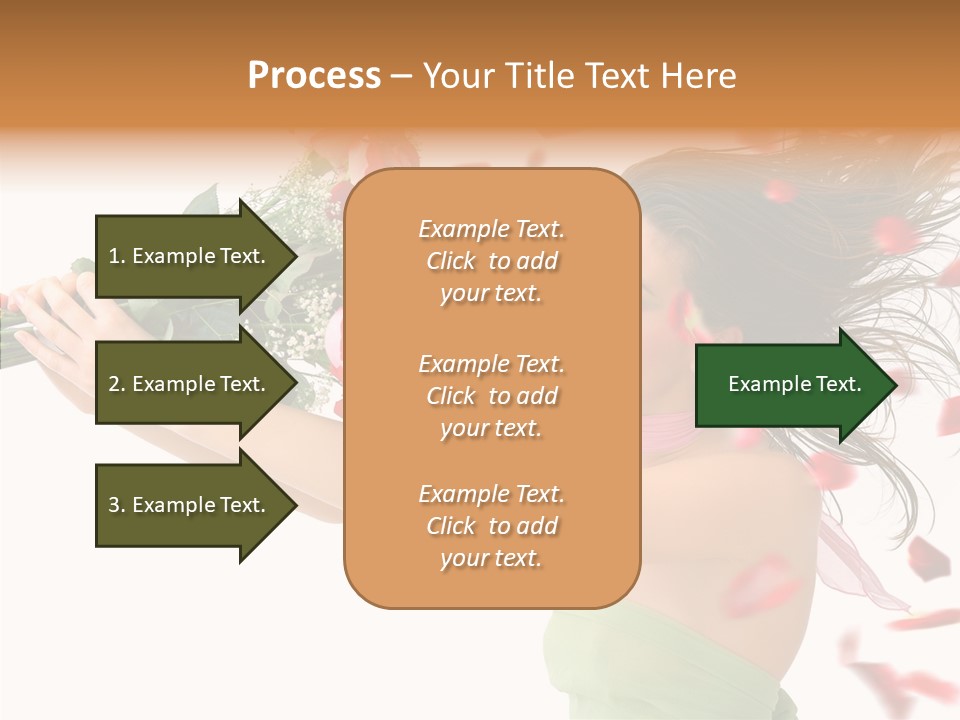 Process – Your Title Text Here

1. Example Text.

2. Example Text.

3. Example Text.

Example Text. Click to add your text.

Example Text. Click to add your text.

Example Text. Click to add your text.

Example Text.